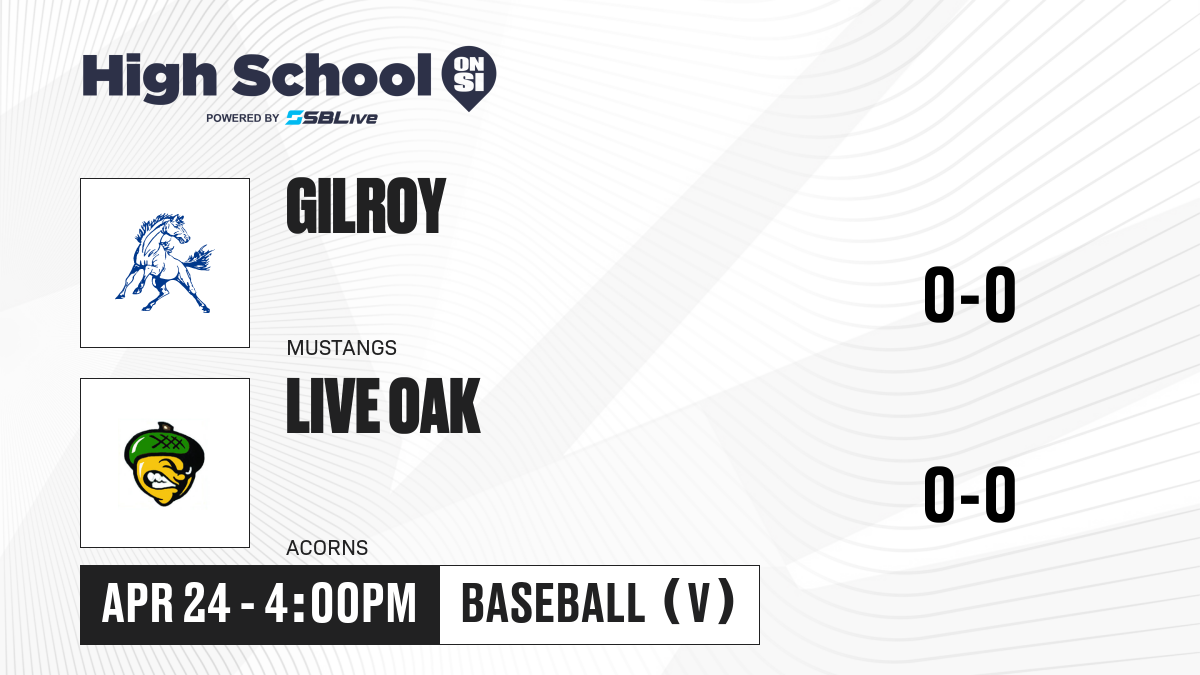 High School ON SI
POWERED BY SBLive

GILROY
MUSTANGS
0-0

LIVE OAK
ACORNS
0-0

APR 24 - 4:00PM
BASEBALL (V)